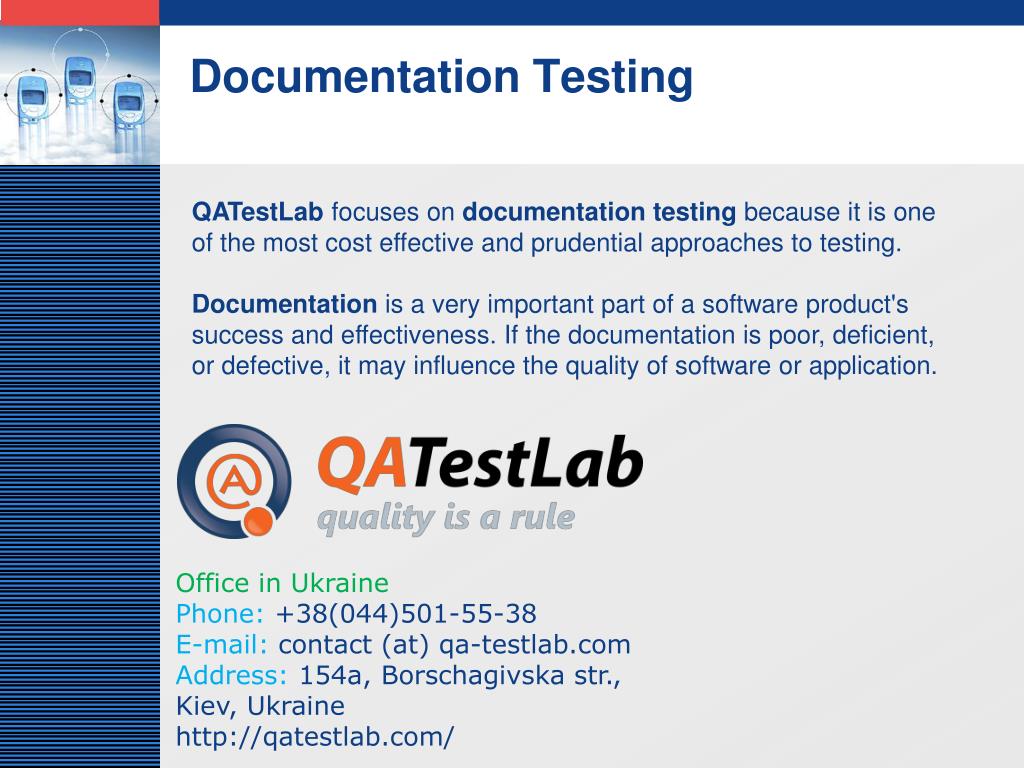 Documentation Testing

QATestLab focuses on documentation testing because it is one of the most cost effective and prudential approaches to testing.

Documentation is a very important part of a software product's success and effectiveness. If the documentation is poor, deficient, or defective, it may influence the quality of software or application.

QATestLab
quality is a rule

Office in Ukraine
Phone: +38(044)501-55-38
E-mail: contact (at) qa-testlab.com
Address: 154a, Borschagivska str., Kiev, Ukraine
http://qatestlab.com/